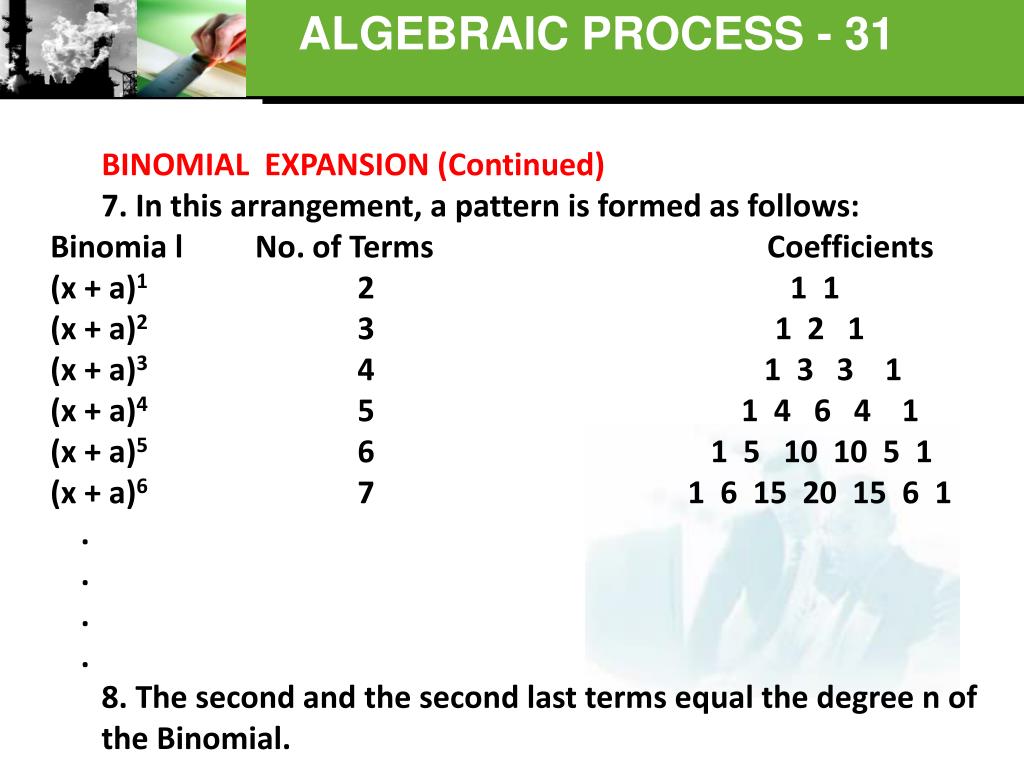 ALGEBRAIC PROCESS - 31

BINOMIAL EXPANSION (Continued)

7. In this arrangement, a pattern is formed as follows:

| Binomia l | No. of Terms | Coefficients |
|---|---|---|
| $(x + a)^1$ | 2 | 1 1 |
| $(x + a)^2$ | 3 | 1 2 1 |
| $(x + a)^3$ | 4 | 1 3 3 1 |
| $(x + a)^4$ | 5 | 1 4 6 4 1 |
| $(x + a)^5$ | 6 | 1 5 10 10 5 1 |
| $(x + a)^6$ | 7 | 1 6 15 20 15 6 1 |

.
.
.
.

8. The second and the second last terms equal the degree n of the Binomial.